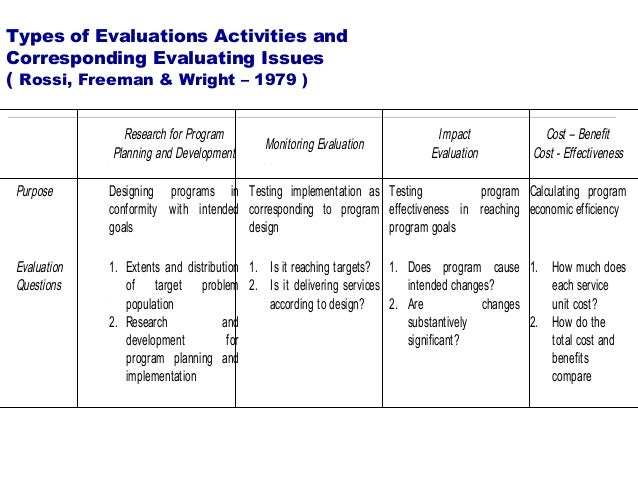 Types of Evaluations Activities and Corresponding Evaluating Issues
( Rossi, Freeman & Wright – 1979 )

| | Research for Program Planning and Development | Monitoring Evaluation | Impact Evaluation | Cost – Benefit Cost - Effectiveness |
|---|---|---|---|---|
| Purpose | Designing programs in conformity with intended goals | Testing implementation as corresponding to program design | Testing program effectiveness in reaching program goals | Calculating program economic efficiency |
| Evaluation Questions | 1. Extents and distribution of target problem population 2. Research and development for program planning and implementation | 1. Is it reaching targets? 2. Is it delivering services according to design? | 1. Does program cause intended changes? 2. Are changes substantively significant? | 1. How much does each service unit cost? 2. How do the total cost and benefits compare |